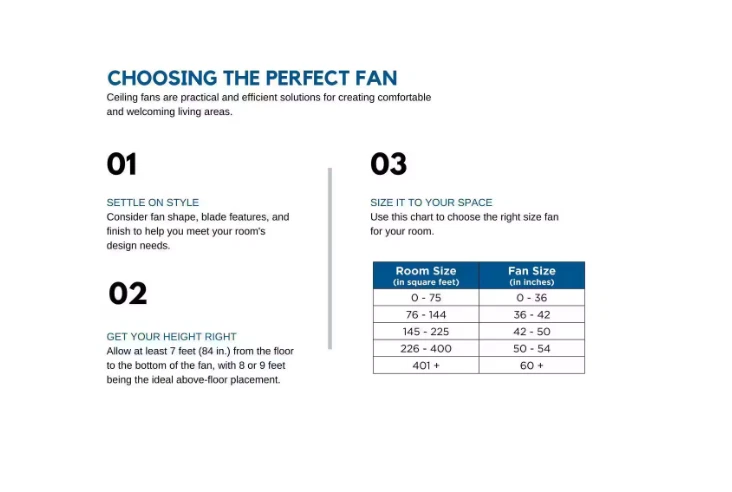 CHOOSING THE PERFECT FAN
Ceiling fans are practical and efficient solutions for creating comfortable and welcoming living areas.

01

SETTLE ON STYLE
Consider fan shape, blade features, and finish to help you meet your room's design needs.

02

GET YOUR HEIGHT RIGHT
Allow at least 7 feet (84 in.) from the floor to the bottom of the fan, with 8 or 9 feet being the ideal above-floor placement.

03

SIZE IT TO YOUR SPACE
Use this chart to choose the right size fan for your room.

| Room Size (in square feet) | Fan Size (in inches) |
|---|---|
| 0 - 75 | 0 - 36 |
| 76 - 144 | 36 - 42 |
| 145 - 225 | 42 - 50 |
| 226 - 400 | 50 - 54 |
| 401 + | 60 + |